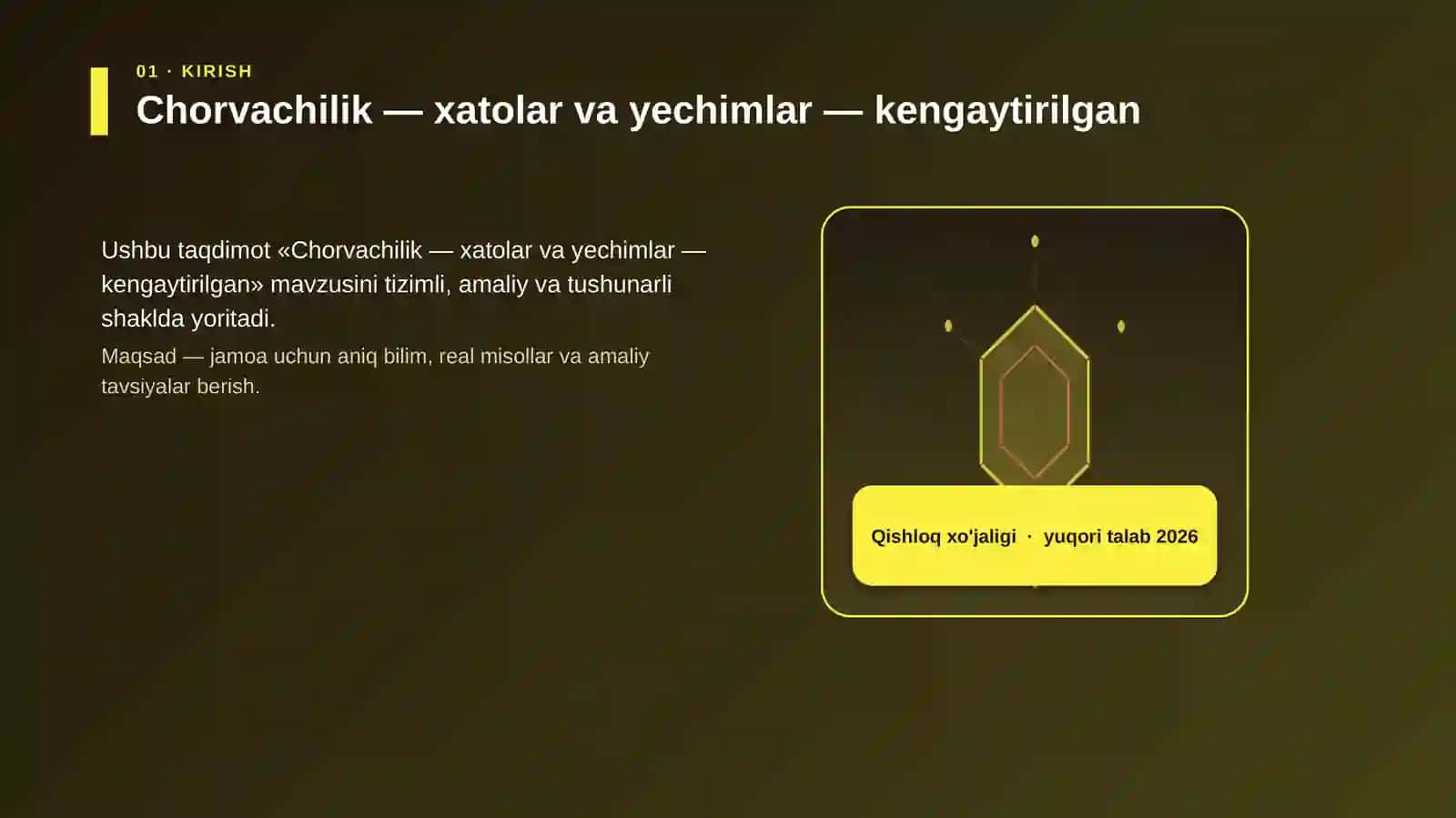 01 · KIRISH

Chorvachilik — xatolar va yechimlar — kengaytirilgan

Ushbu taqdimot «Chorvachilik — xatolar va yechimlar — kengaytirilgan» mavzusini tizimli, amaliy va tushunarli shaklda yoritadi.

Maqsad — jamoa uchun aniq bilim, real misollar va amaliy tavsiyalar berish.

Qishloq xo'jaligi · yuqori talab 2026